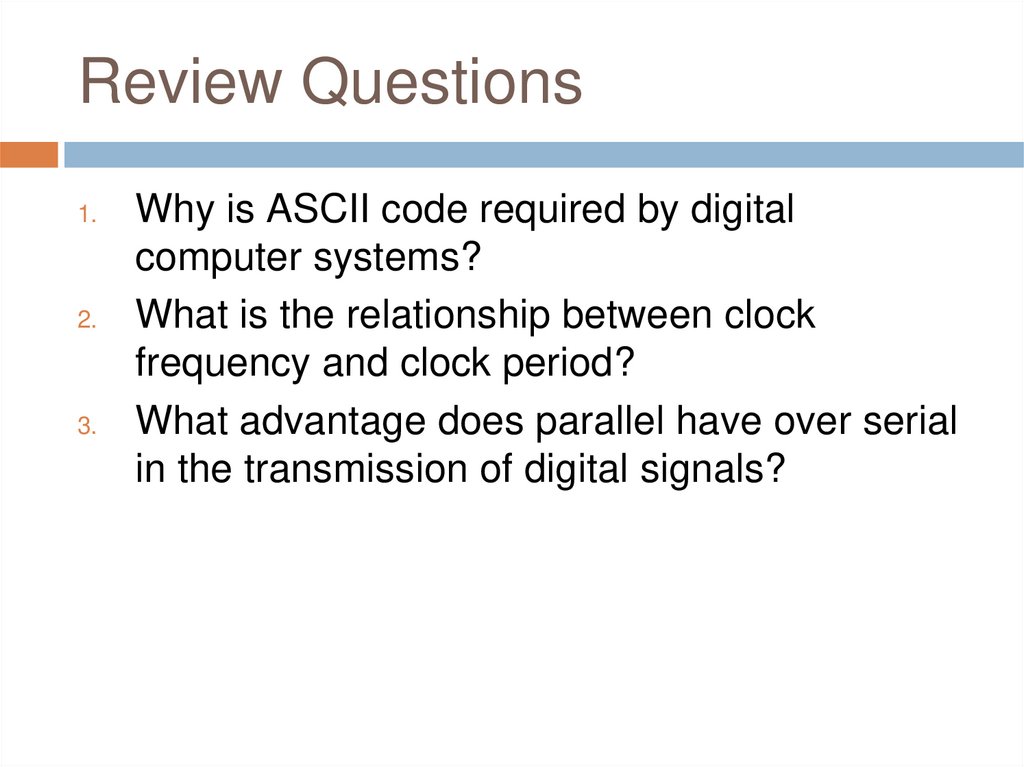 Review Questions

1. Why is ASCII code required by digital computer systems?
2. What is the relationship between clock frequency and clock period?
3. What advantage does parallel have over serial in the transmission of digital signals?